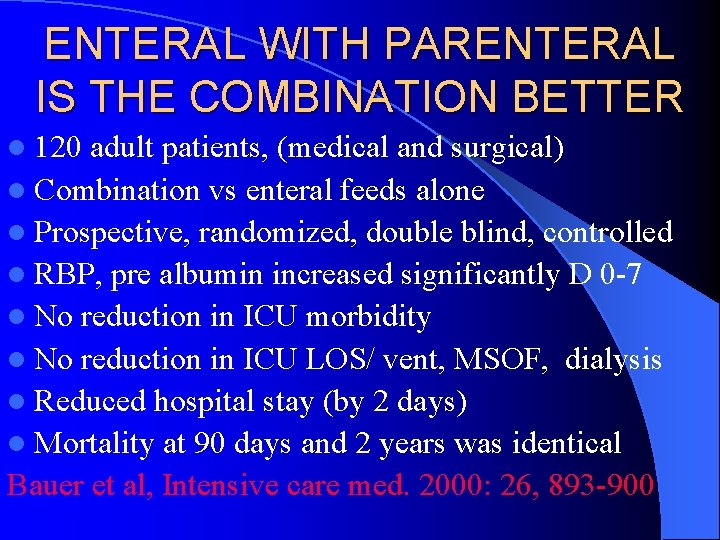 ENTERAL WITH PARENTERAL IS THE COMBINATION BETTER

- 120 adult patients, (medical and surgical)
- Combination vs enteral feeds alone
- Prospective, randomized, double blind, controlled
- RBP, pre albumin increased significantly D 0-7
- No reduction in ICU morbidity
- No reduction in ICU LOS/ vent, MSOF, dialysis
- Reduced hospital stay (by 2 days)
- Mortality at 90 days and 2 years was identical

Bauer et al, Intensive care med. 2000: 26, 893-900